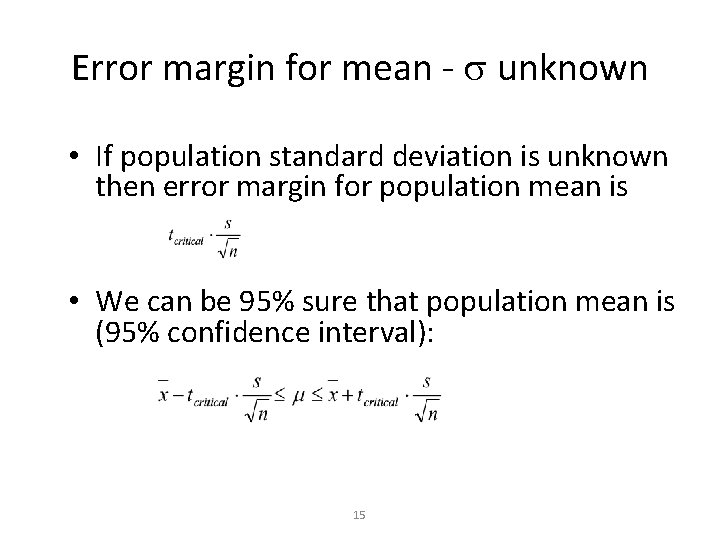 Error margin for mean - $\sigma$ unknown

• If population standard deviation is unknown then error margin for population mean is

$t_{critical} \cdot \frac{s}{\sqrt{n}}$

• We can be 95% sure that population mean is (95% confidence interval):

$\bar{x} - t_{critical} \cdot \frac{s}{\sqrt{n}} \leq \mu \leq \bar{x} + t_{critical} \cdot \frac{s}{\sqrt{n}}$

15